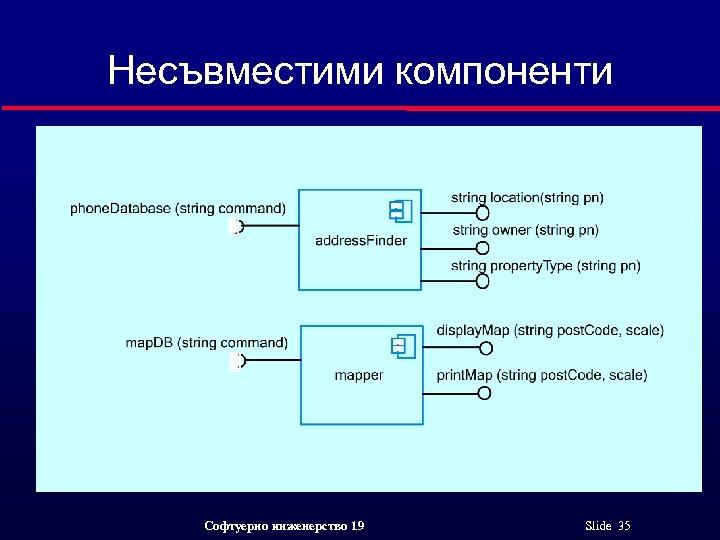 Несъвместими компоненти

phoneDatabase (string command)

addressFinder

string location(string pn)

string owner (string pn)

string propertyType (string pn)

mapDB (string command)

mapper

displayMap (string postCode, scale)

printMap (string postCode, scale)

Софтуерно инженерство 19

Slide 35